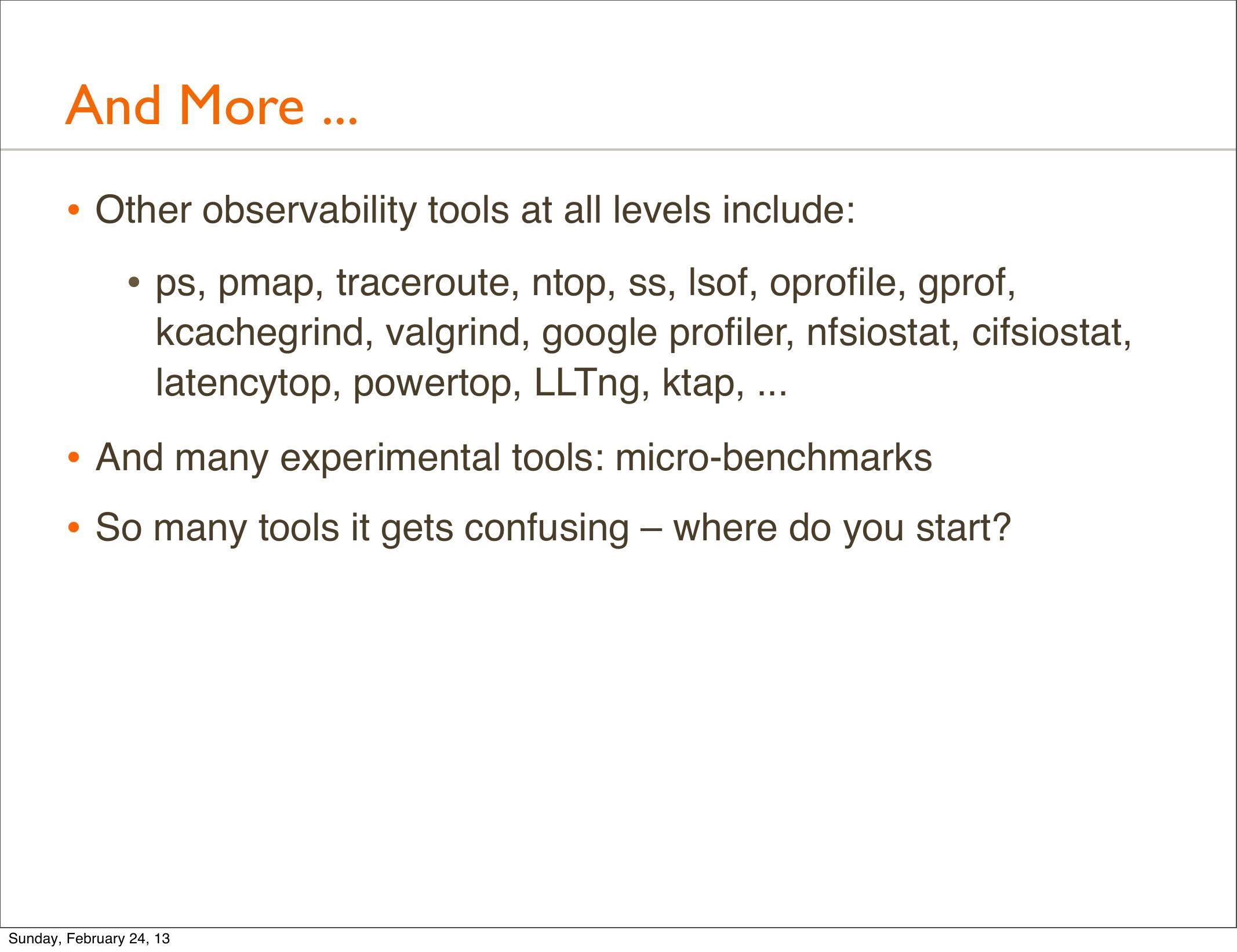 And More ...

• Other observability tools at all levels include:

  • ps, pmap, traceroute, ntop, ss, lsof, oprofile, gprof, kcachegrind, valgrind, google profiler, nfsiostat, cifsiostat, latencytop, powertop, LLTng, ktap, ...

• And many experimental tools: micro-benchmarks

• So many tools it gets confusing – where do you start?

Sunday, February 24, 13